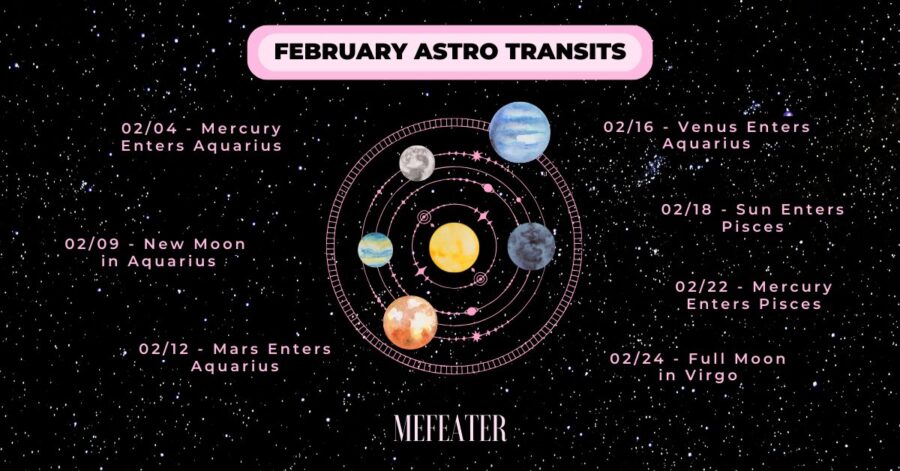 FEBRUARY ASTRO TRANSITS

02/04 - Mercury Enters Aquarius

02/09 - New Moon in Aquarius

02/12 - Mars Enters Aquarius

02/16 - Venus Enters Aquarius

02/18 - Sun Enters Pisces

02/22 - Mercury Enters Pisces

02/24 - Full Moon in Virgo

MEFEATER